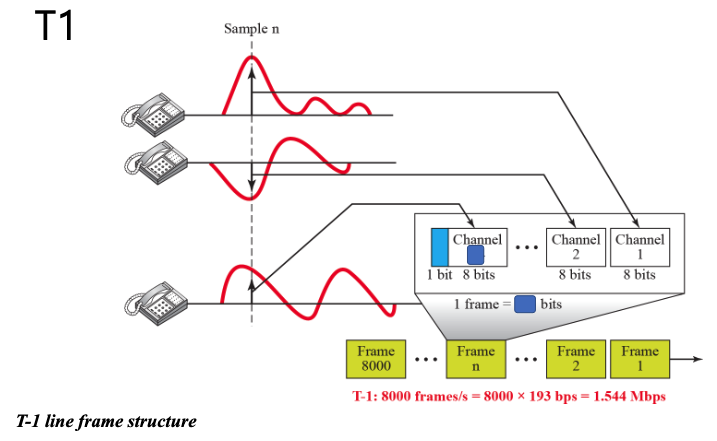 T1

Sample n

Channel

1 bit 8 bits

...

Channel 2

8 bits

Channel 1

8 bits

1 frame = bits

Frame 8000

...

Frame n

...

Frame 2

Frame 1

T-1: 8000 frames/s = 8000 × 193 bps = 1.544 Mbps

T-1 line frame structure